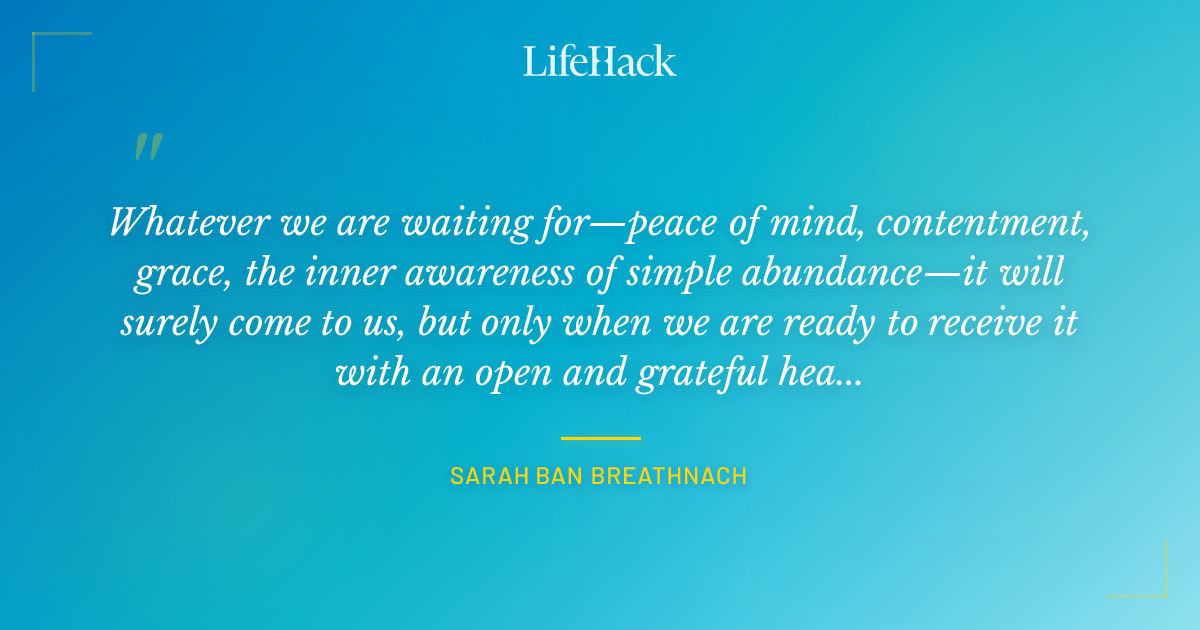 LifeHack

"

Whatever we are waiting for—peace of mind, contentment, grace, the inner awareness of simple abundance—it will surely come to us, but only when we are ready to receive it with an open and grateful hea...

SARAH BAN BREATHNACH